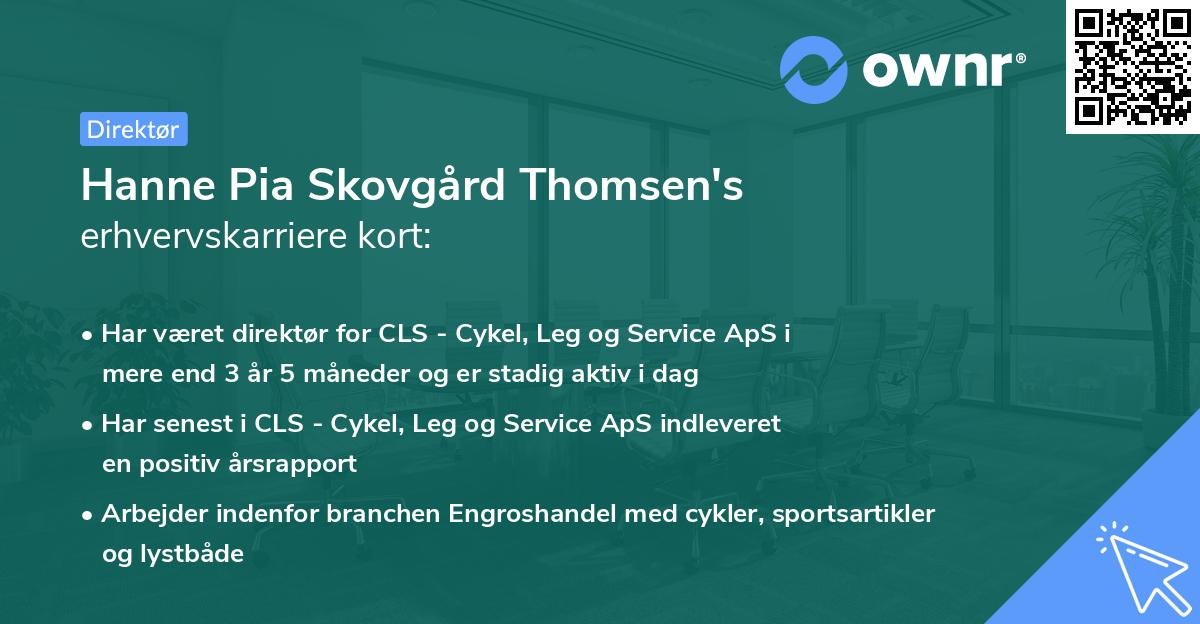 ownr®

Direktør

Hanne Pia Skovgård Thomsen's erhvervskarriere kort:

• Har været direktør for CLS - Cykel, Leg og Service ApS i mere end 3 år 5 måneder og er stadig aktiv i dag

• Har senest i CLS - Cykel, Leg og Service ApS indleveret en positiv årsrapport

• Arbejder indenfor branchen Engroshandel med cykler, sportsartikler og lystbåde